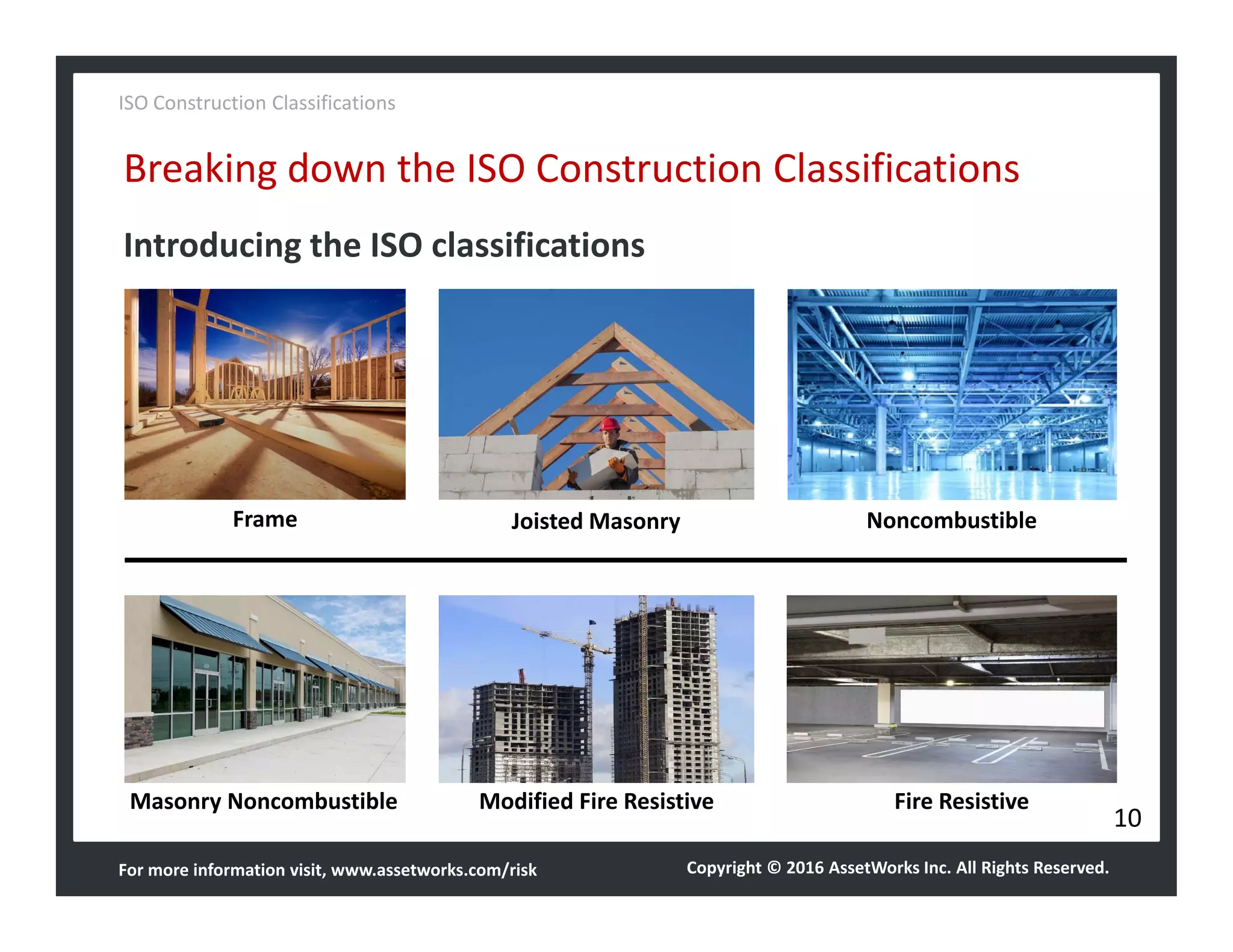 ISO Construction Classifications

Breaking down the ISO Construction Classifications

Introducing the ISO classifications

Frame

Joisted Masonry

Noncombustible

Masonry Noncombustible

Modified Fire Resistive

Fire Resistive

10

For more information visit, www.assetworks.com/risk

Copyright © 2016 AssetWorks Inc. All Rights Reserved.